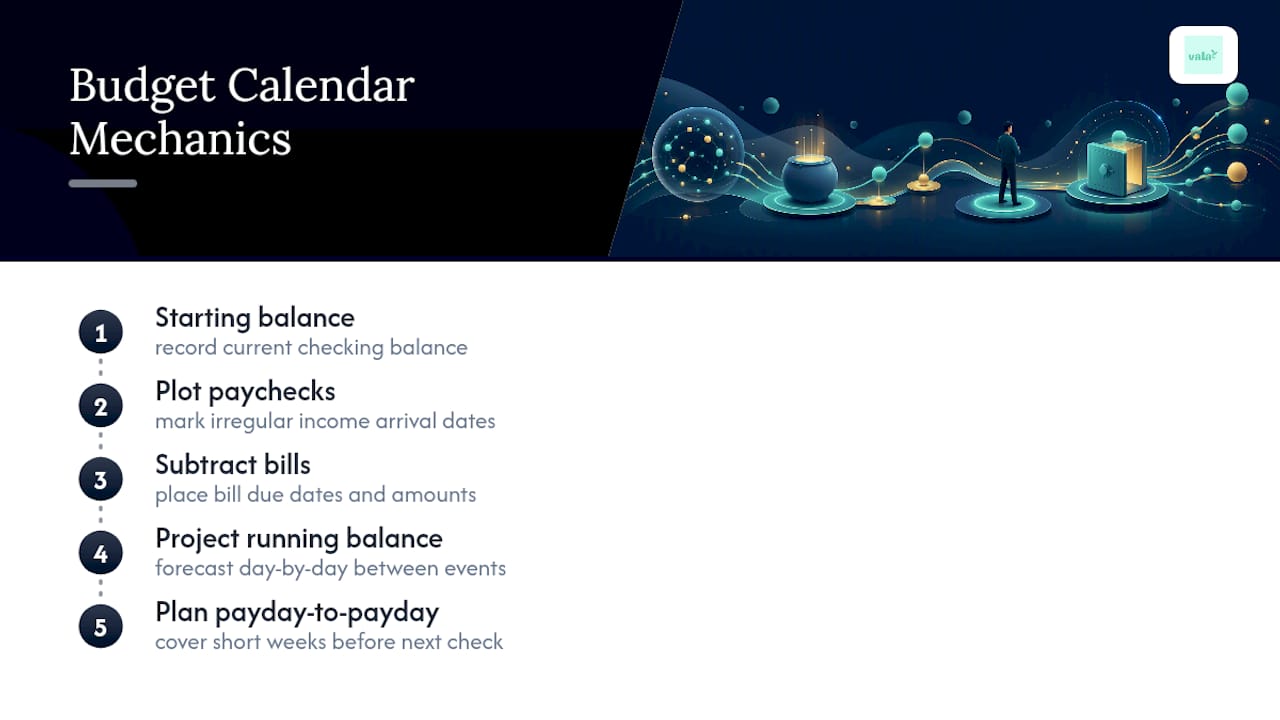 Budget Calendar Mechanics

vala

1 Starting balance
record current checking balance

2 Plot paychecks
mark irregular income arrival dates

3 Subtract bills
place bill due dates and amounts

4 Project running balance
forecast day-by-day between events

5 Plan payday-to-payday
cover short weeks before next check